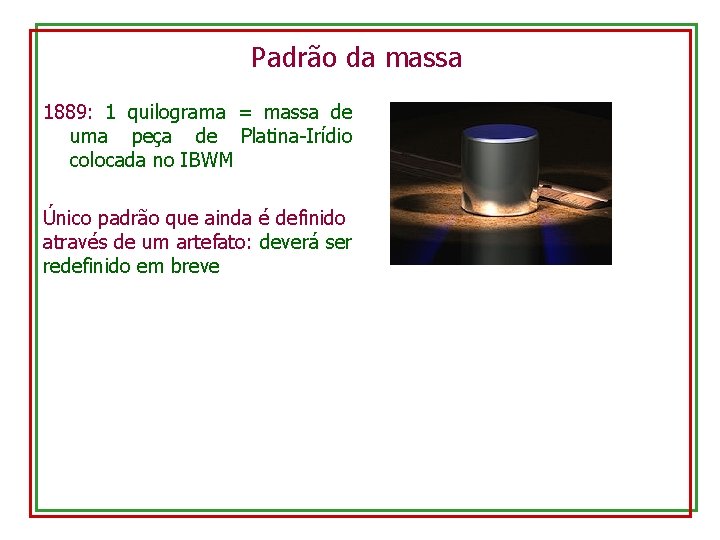 Padrão da massa

1889: 1 quilograma = massa de uma peça de Platina-Irídio colocada no IBWM

Único padrão que ainda é definido através de um artefato: deverá ser redefinido em breve